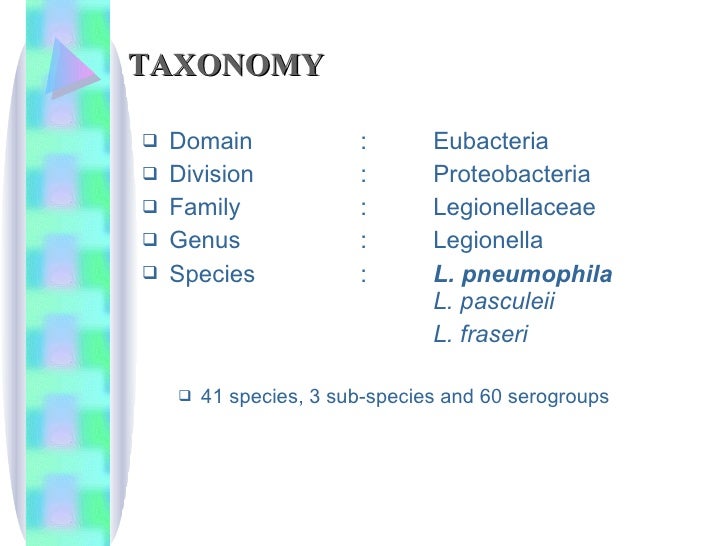 TAXONOMY

❑ Domain : Eubacteria
❑ Division : Proteobacteria
❑ Family : Legionellaceae
❑ Genus : Legionella
❑ Species : L. pneumophila
L. pasculeii
L. fraseri

❑ 41 species, 3 sub-species and 60 serogroups